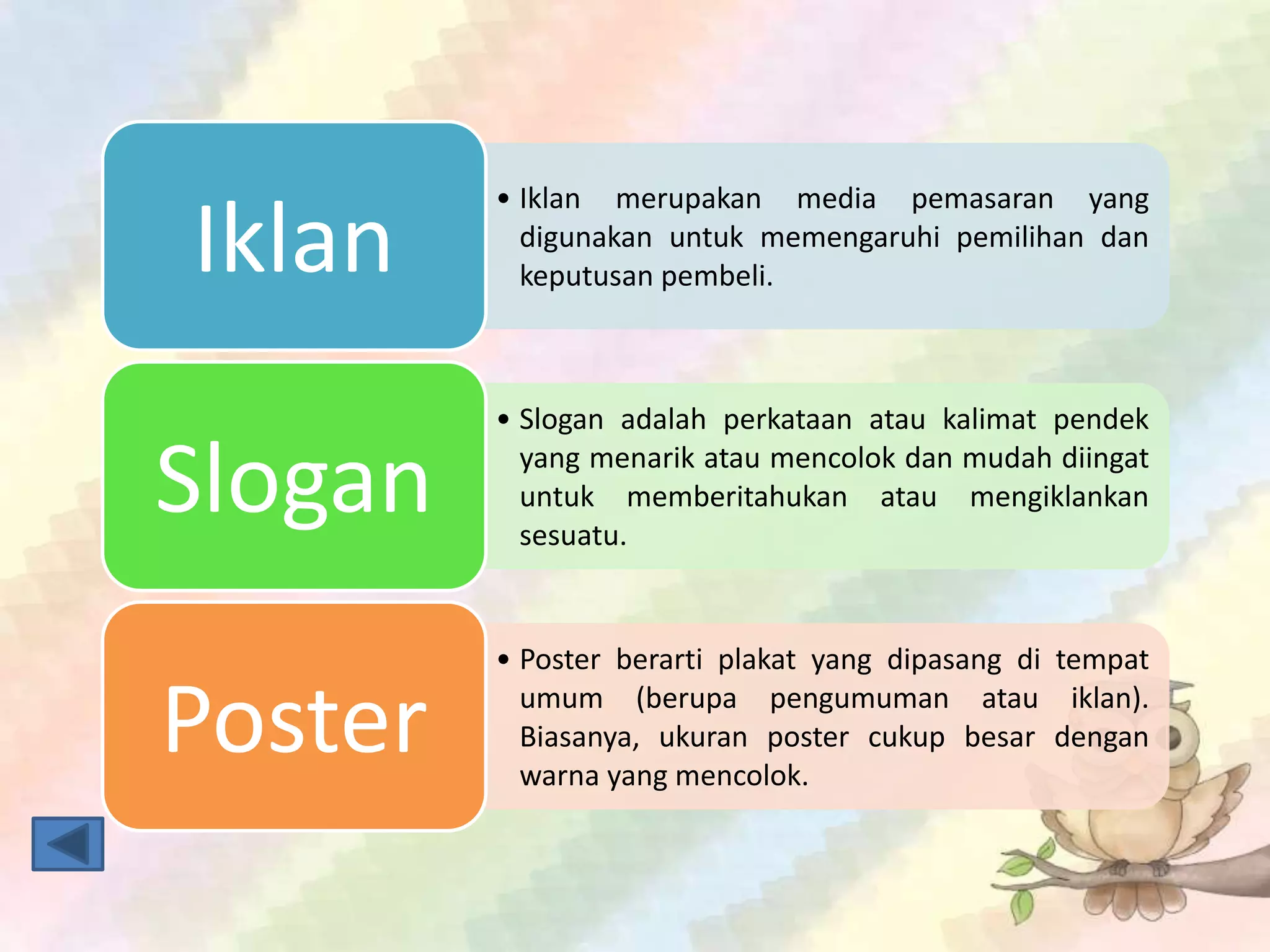 Iklan

• Iklan merupakan media pemasaran yang digunakan untuk memengaruhi pemilihan dan keputusan pembeli.

Slogan

• Slogan adalah perkataan atau kalimat pendek yang menarik atau mencolok dan mudah diingat untuk memberitahukan atau mengiklankan sesuatu.

Poster

• Poster berarti plakat yang dipasang di tempat umum (berupa pengumuman atau iklan). Biasanya, ukuran poster cukup besar dengan warna yang mencolok.